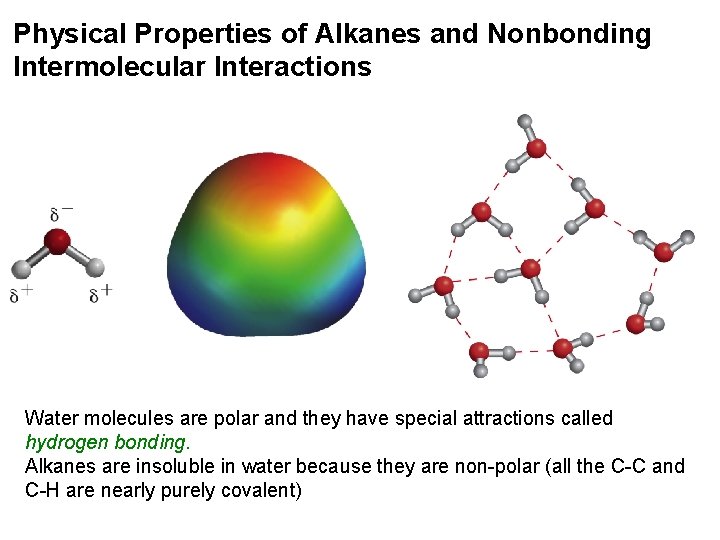 Physical Properties of Alkanes and Nonbonding Intermolecular Interactions

$\delta^-$

$\delta^+$ $\delta^+$

Water molecules are polar and they have special attractions called hydrogen bonding.
Alkanes are insoluble in water because they are non-polar (all the C-C and C-H are nearly purely covalent)